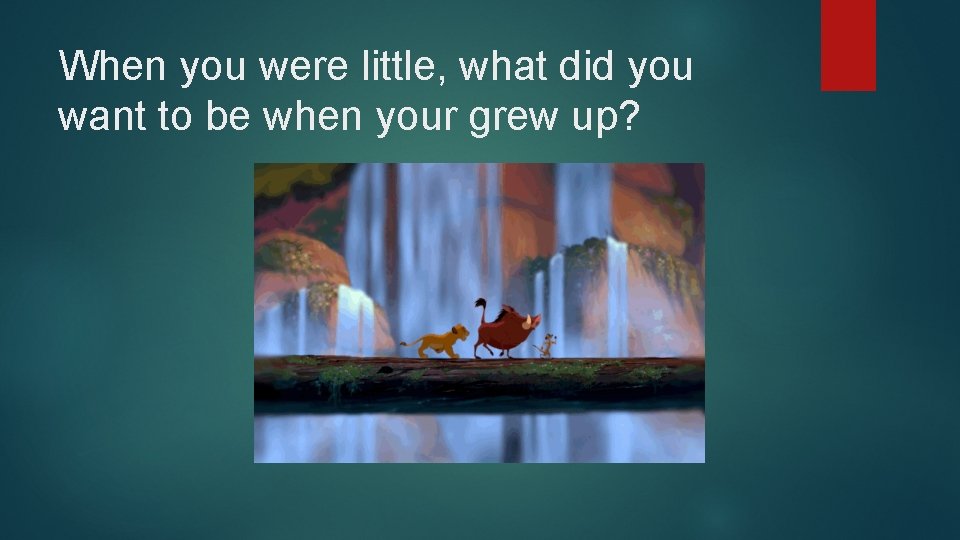 When you were little, what did you want to be when your grew up?